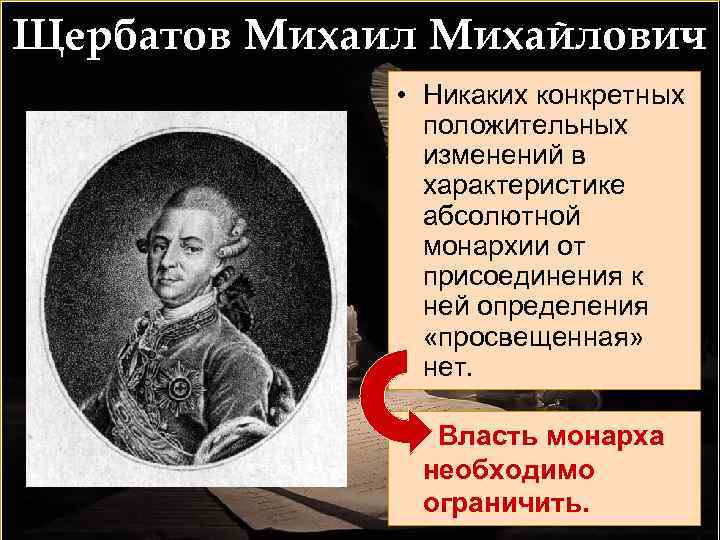 Щербатов Михаил Михайлович

• Никаких конкретных положительных изменений в характеристике абсолютной монархии от присоединения к ней определения «просвещенная» нет.

Власть монарха необходимо ограничить.